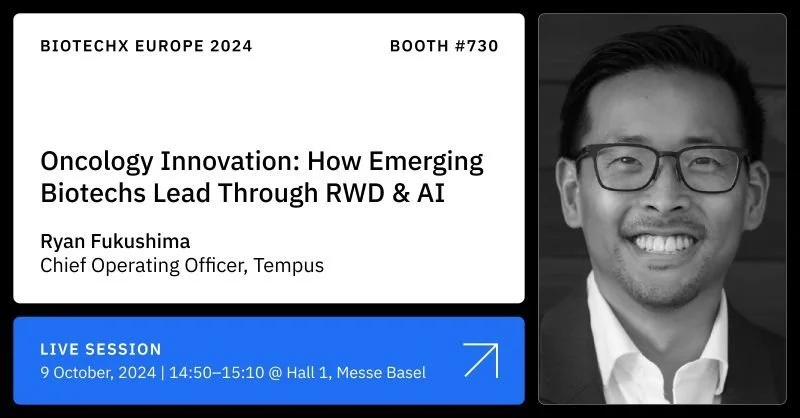 BIOTECHX EUROPE 2024

BOOTH #730

Oncology Innovation: How Emerging Biotechs Lead Through RWD & AI

Ryan Fukushima
Chief Operating Officer, Tempus

LIVE SESSION
9 October, 2024 | 14:50–15:10 @ Hall 1, Messe Basel